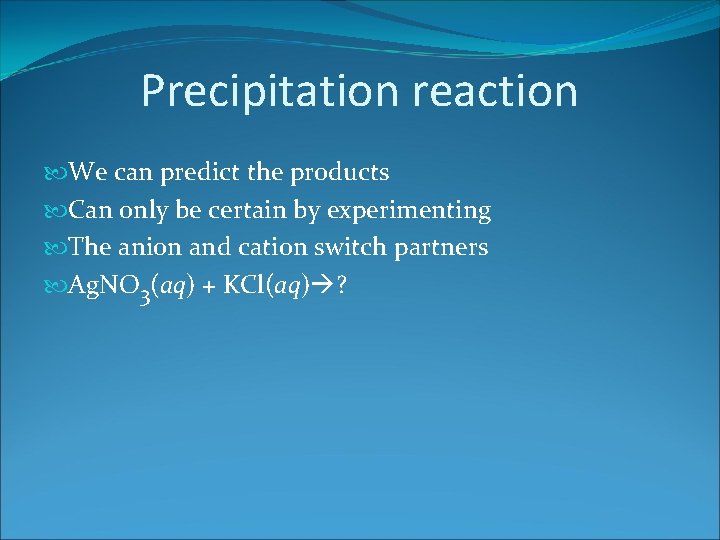 Precipitation reaction

We can predict the products

Can only be certain by experimenting

The anion and cation switch partners

$AgNO_3(aq) + KCl(aq) \rightarrow ?$